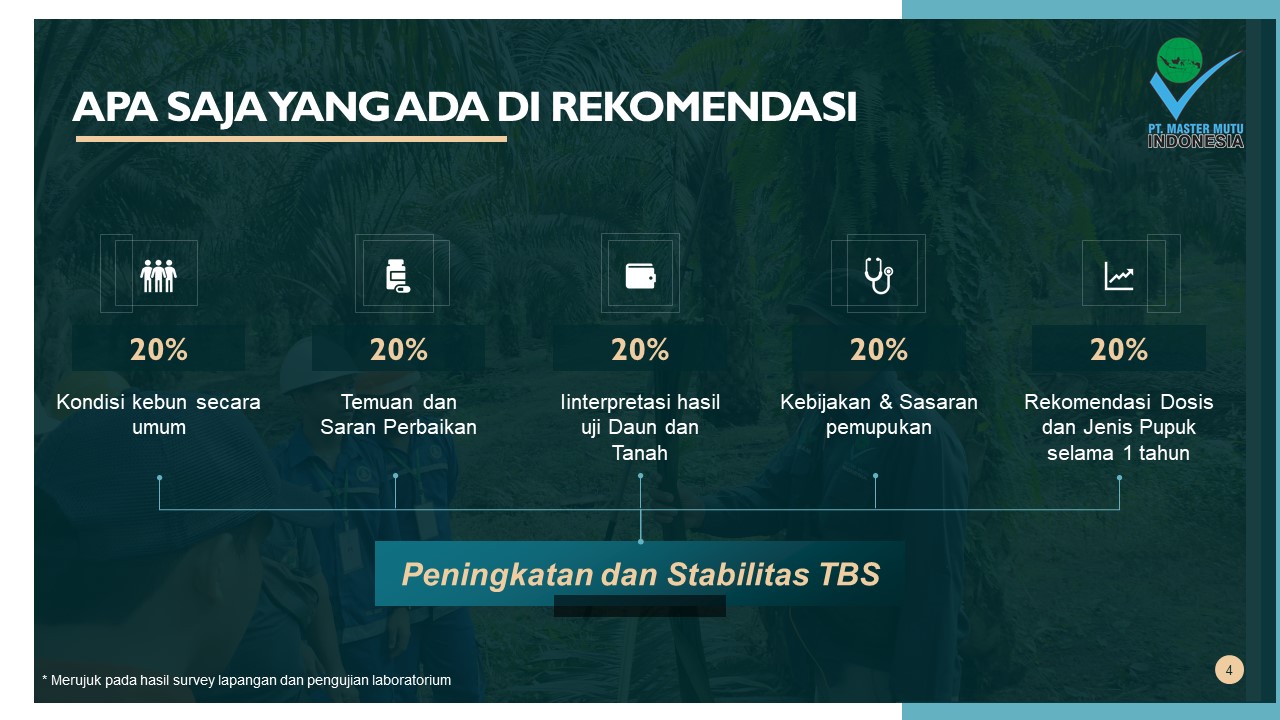 APA SAJA YANG ADA DI REKOMENDASI

PT. MASTER MUTU INDONESIA

20%
Kondisi kebun secara umum

20%
Temuan dan Saran Perbaikan

20%
Iinterpretasi hasil uji Daun dan Tanah

20%
Kebijakan & Sasaran pemupukan

20%
Rekomendasi Dosis dan Jenis Pupuk selama 1 tahun

Peningkatan dan Stabilitas TBS

* Merujuk pada hasil survey lapangan dan pengujian laboratorium

4